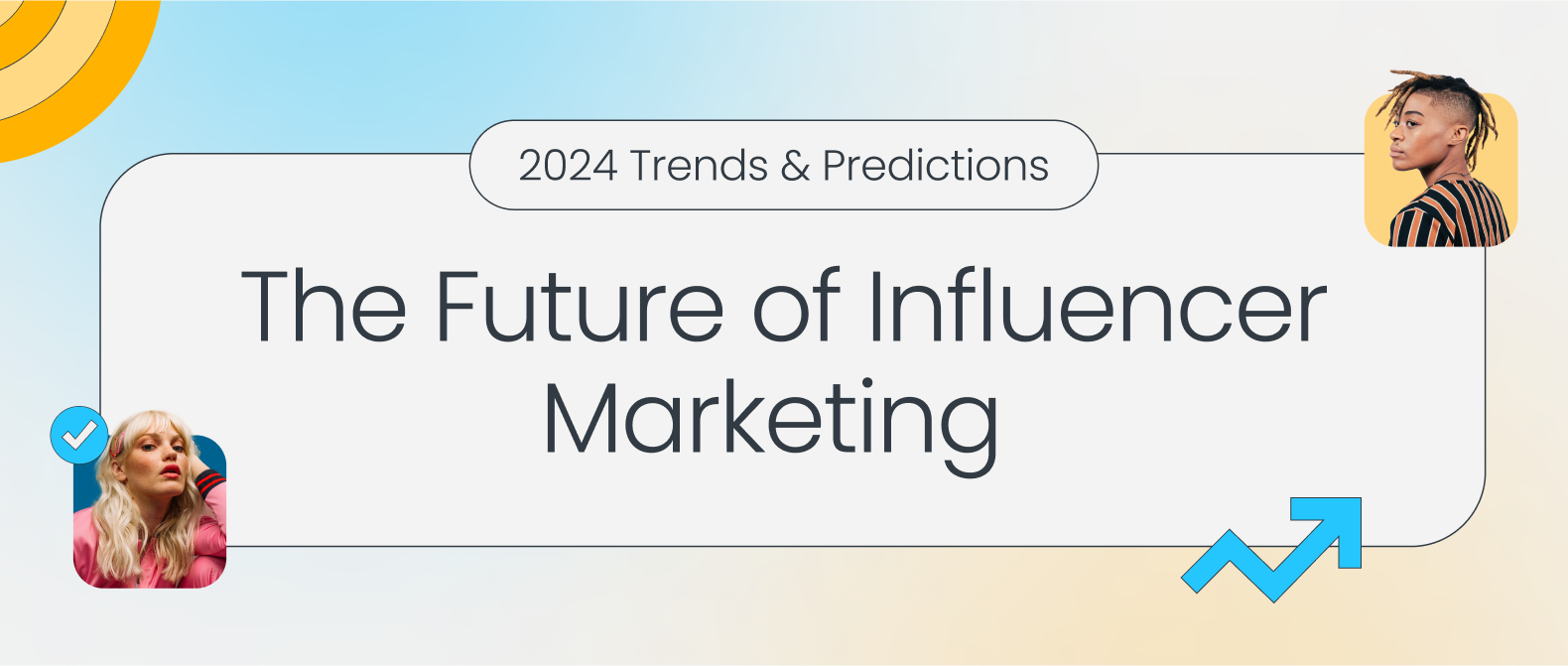 2024 Trends & Predictions

The Future of Influencer Marketing